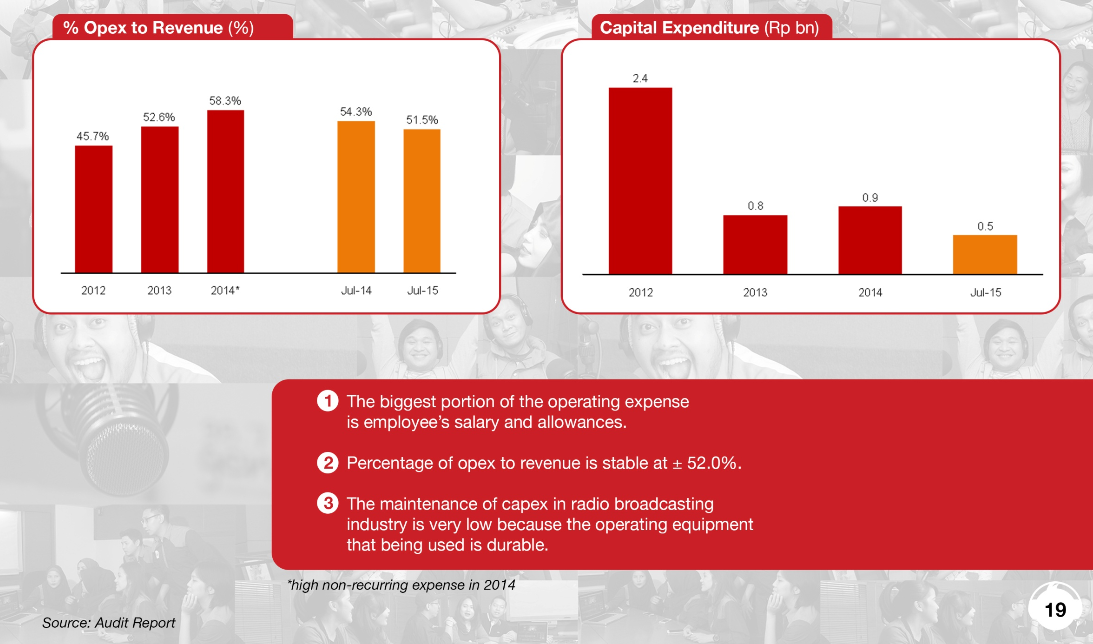 % Opex to Revenue (%)

45.7%
52.6%
58.3%
54.3%
51.5%

2012
2013
2014*
Jul-14
Jul-15

Capital Expenditure (Rp bn)

2.4
0.8
0.9
0.5

2012
2013
2014
Jul-15

1 The biggest portion of the operating expense is employee's salary and allowances.

2 Percentage of opex to revenue is stable at ± 52.0%.

3 The maintenance of capex in radio broadcasting industry is very low because the operating equipment that being used is durable.

*high non-recurring expense in 2014

Source: Audit Report

19